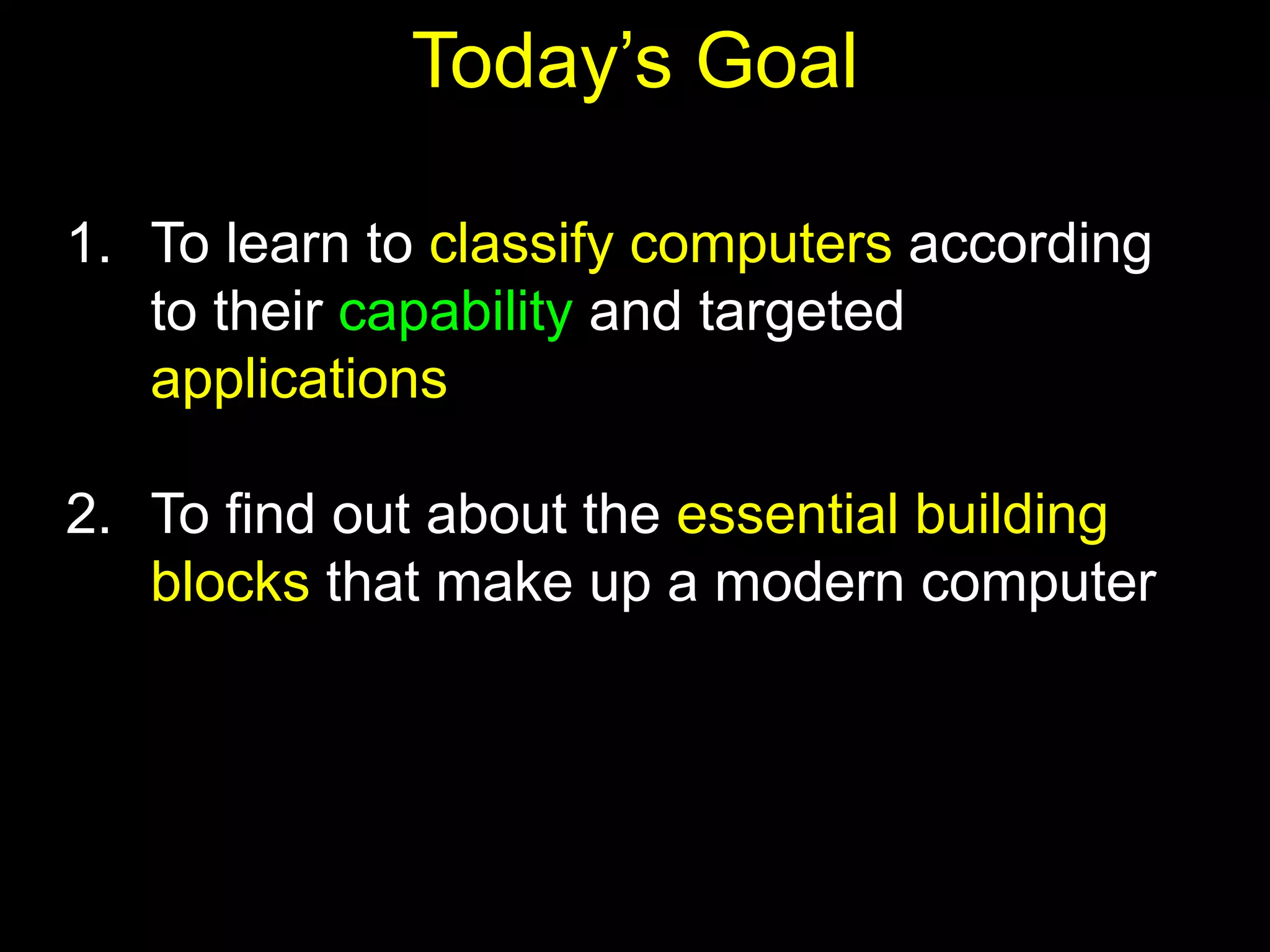 Today’s Goal

1. To learn to classify computers according to their capability and targeted applications

2. To find out about the essential building blocks that make up a modern computer